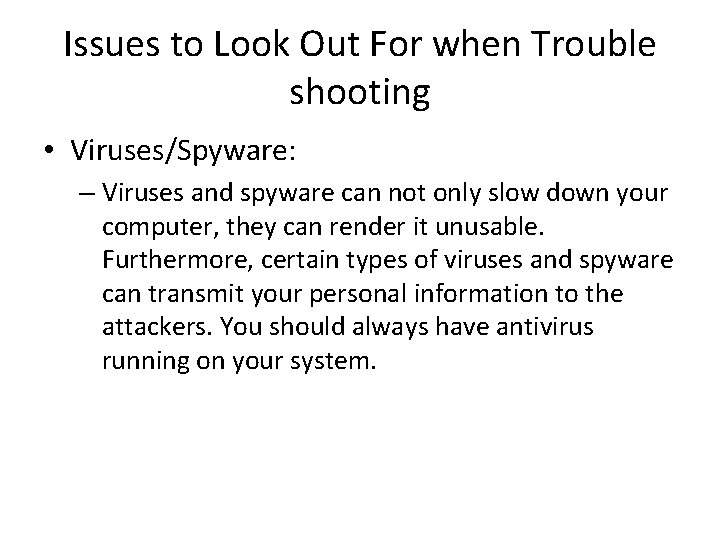 Issues to Look Out For when Trouble shooting

• Viruses/Spyware:
– Viruses and spyware can not only slow down your computer, they can render it unusable. Furthermore, certain types of viruses and spyware can transmit your personal information to the attackers. You should always have antivirus running on your system.